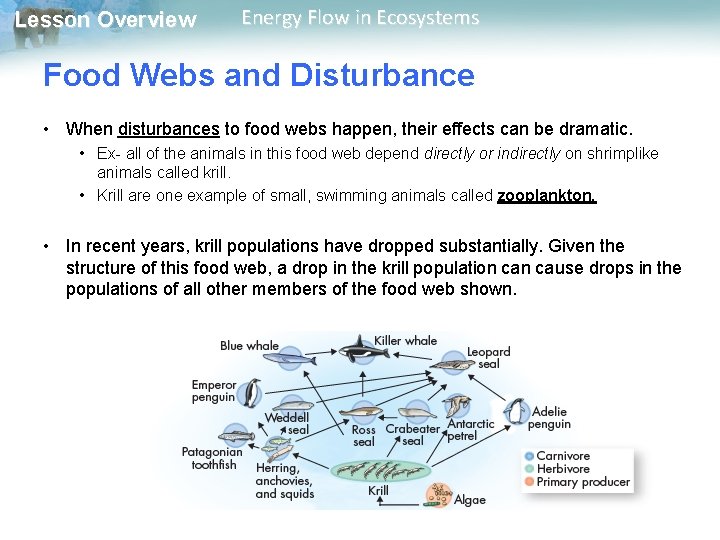 Lesson Overview Energy Flow in Ecosystems

Food Webs and Disturbance

• When disturbances to food webs happen, their effects can be dramatic.
 • Ex- all of the animals in this food web depend directly or indirectly on shrimplike animals called krill.
 • Krill are one example of small, swimming animals called zooplankton.

• In recent years, krill populations have dropped substantially. Given the structure of this food web, a drop in the krill population can cause drops in the populations of all other members of the food web shown.

Blue whale
Killer whale
Leopard seal
Emperor penguin
Weddell seal
Ross seal
Crabeater seal
Antarctic petrel
Adelie penguin
Patagonian toothfish
Herring, anchovies, and squids
Krill
Algae
Carnivore
Herbivore
Primary producer